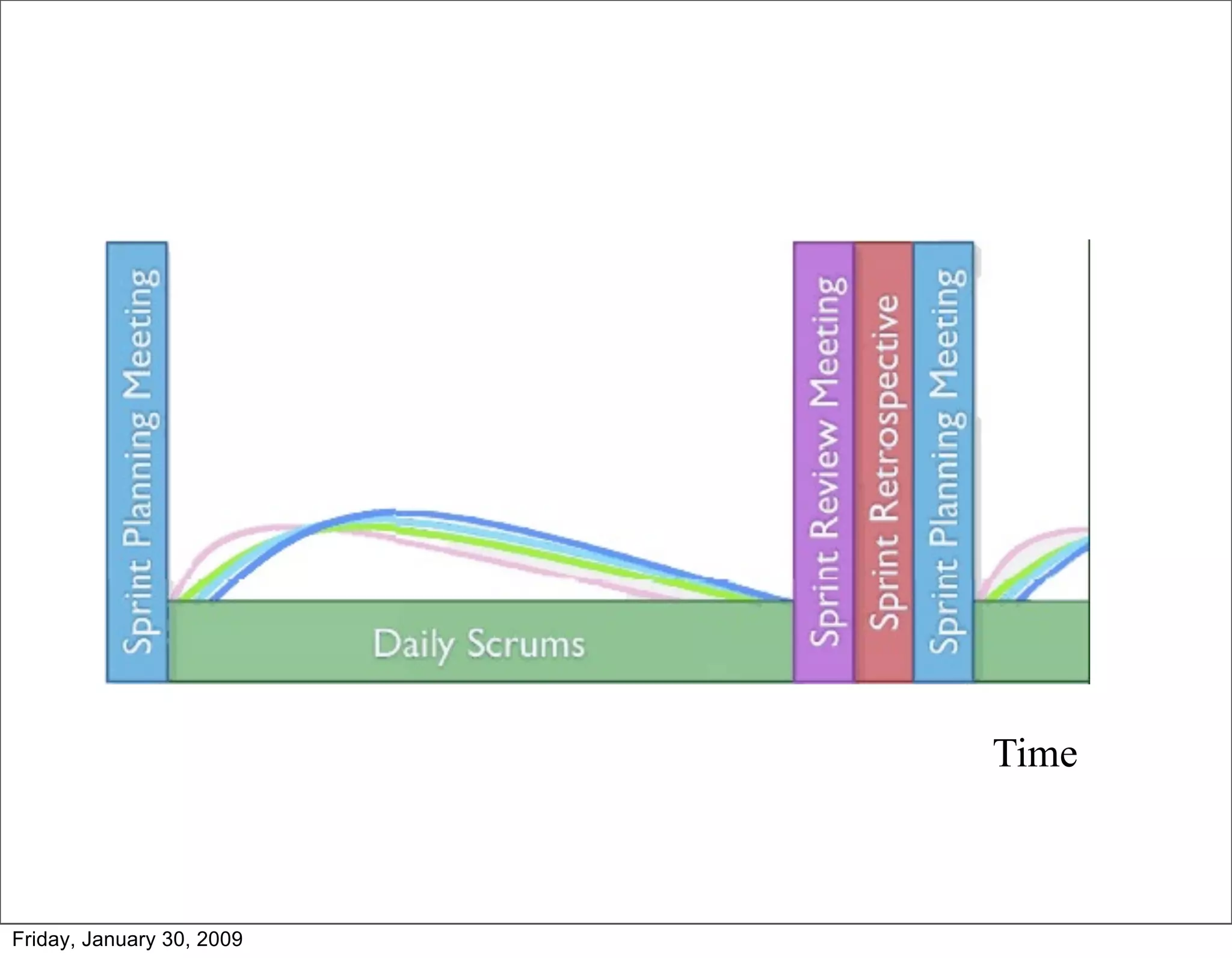 Sprint Planning Meeting

Daily Scrums

Sprint Review Meeting

Sprint Retrospective

Sprint Planning Meeting

Time

Friday, January 30, 2009